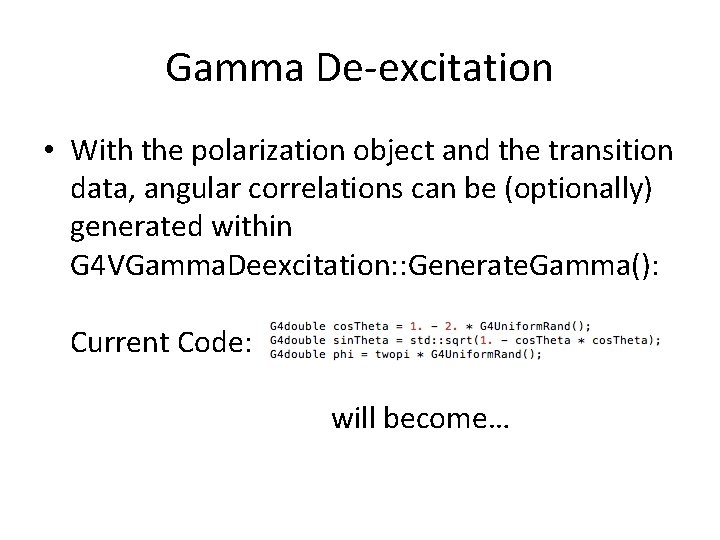 Gamma De-excitation

• With the polarization object and the transition data, angular correlations can be (optionally) generated within G4VGammaDeexcitation::GenerateGamma():

Current Code:

G4double cosTheta = 1. - 2. * G4UniformRand();
G4double sinTheta = std::sqrt(1. - cosTheta * cosTheta);
G4double phi = twopi * G4UniformRand();

will become…